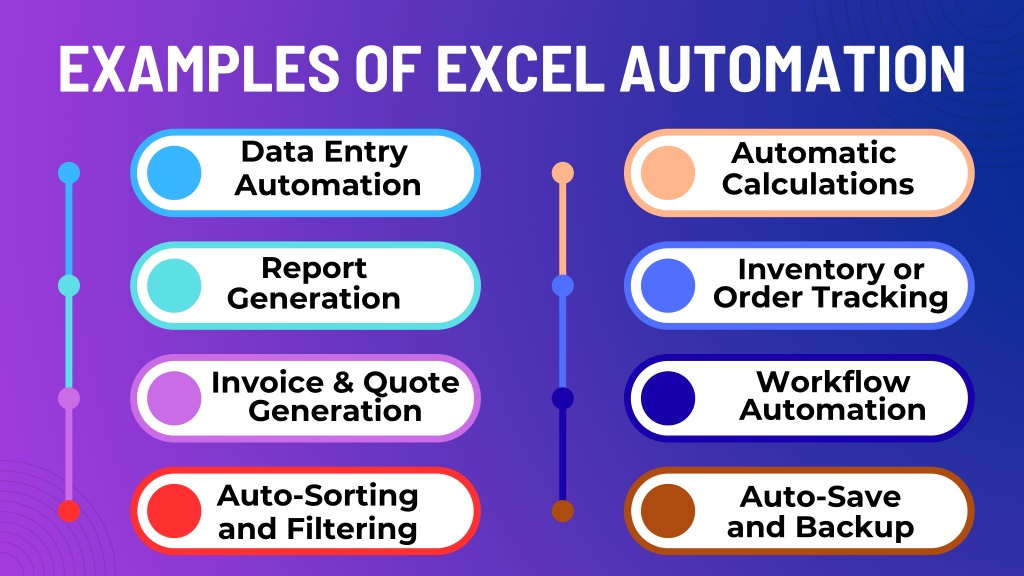 EXAMPLES OF EXCEL AUTOMATION

Data Entry Automation

Report Generation

Invoice & Quote Generation

Auto-Sorting and Filtering

Automatic Calculations

Inventory or Order Tracking

Workflow Automation

Auto-Save and Backup